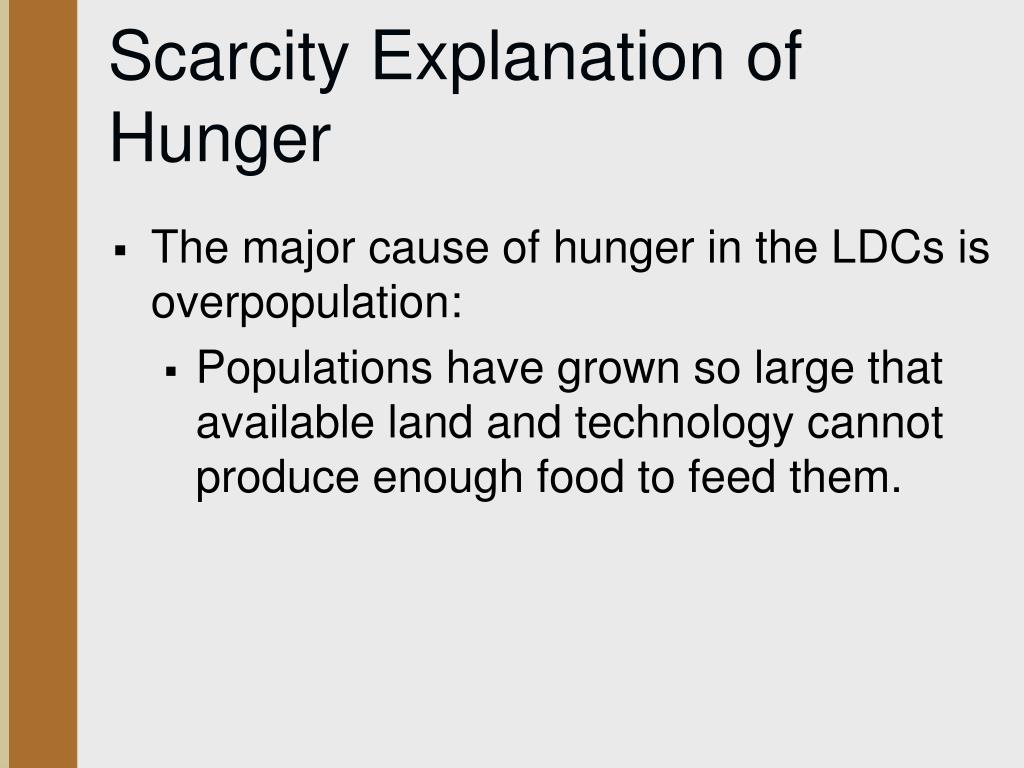 Scarcity Explanation of Hunger

▪ The major cause of hunger in the LDCs is overpopulation:

▪ Populations have grown so large that available land and technology cannot produce enough food to feed them.